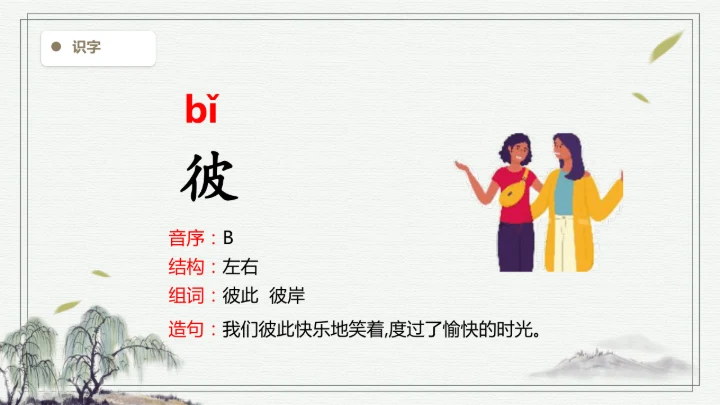 识字

bǐ

彼

音序：B
结构：左右
组词：彼此 彼岸
造句：我们彼此快乐地笑着,度过了愉快的时光。